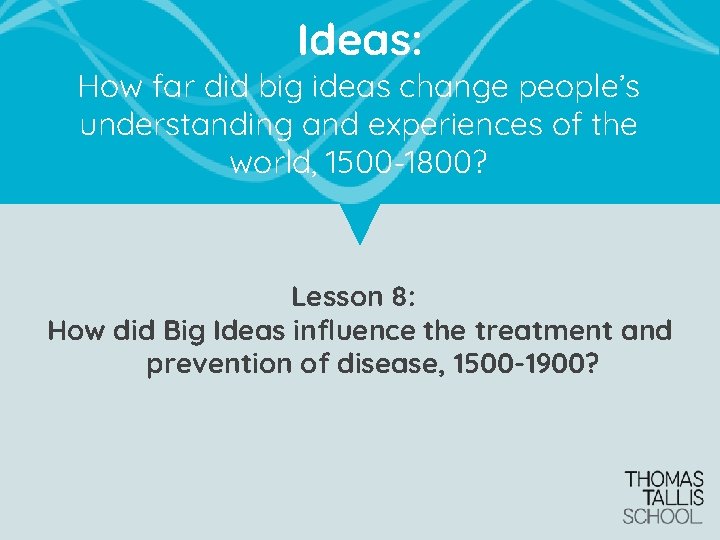 Ideas:
How far did big ideas change people's understanding and experiences of the world, 1500-1800?

Lesson 8:
How did Big Ideas influence the treatment and prevention of disease, 1500-1900?

THOMAS TALLIS SCHOOL